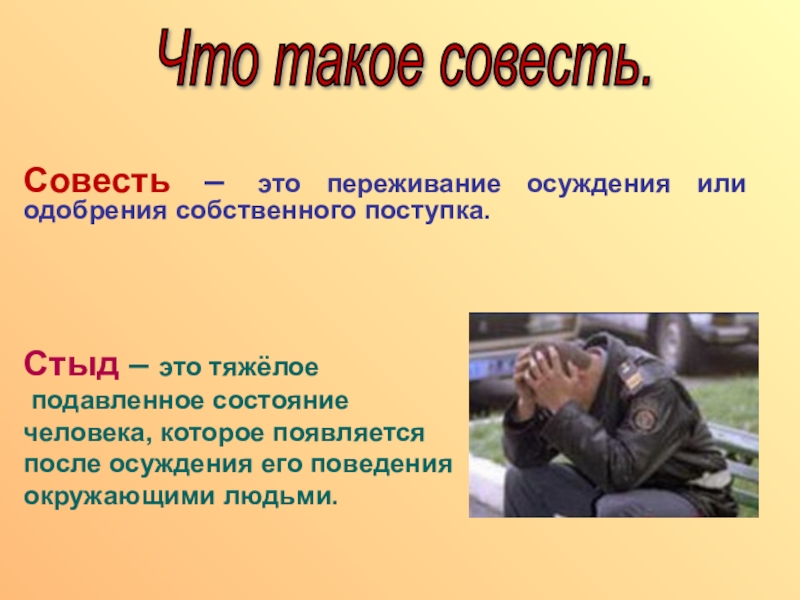 Что такое совесть.

Совесть – это переживание осуждения или одобрения собственного поступка.

Стыд – это тяжёлое подавленное состояние человека, которое появляется после осуждения его поведения окружающими людьми.